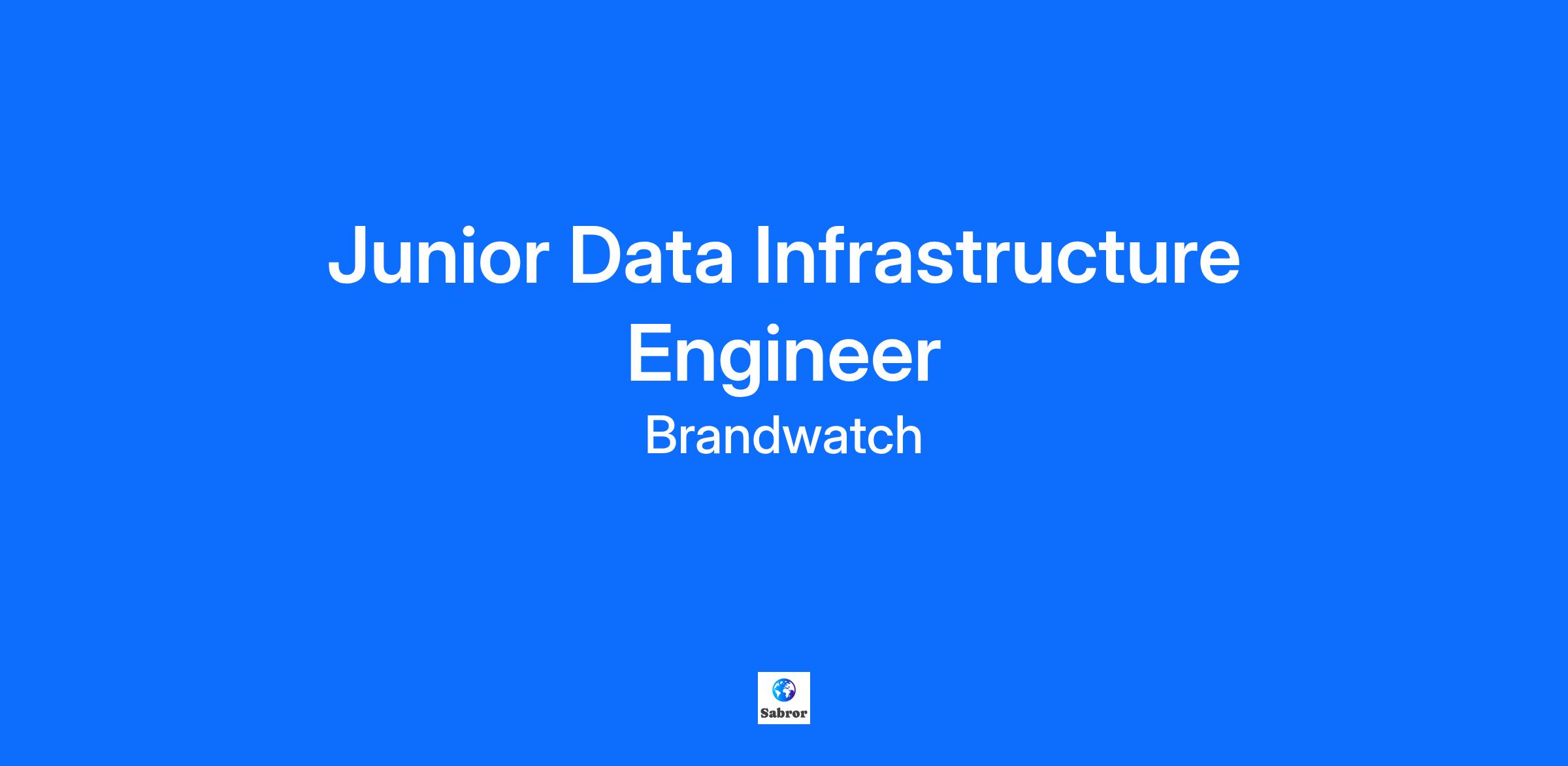 Junior Data Infrastructure Engineer

Brandwatch

Sabror